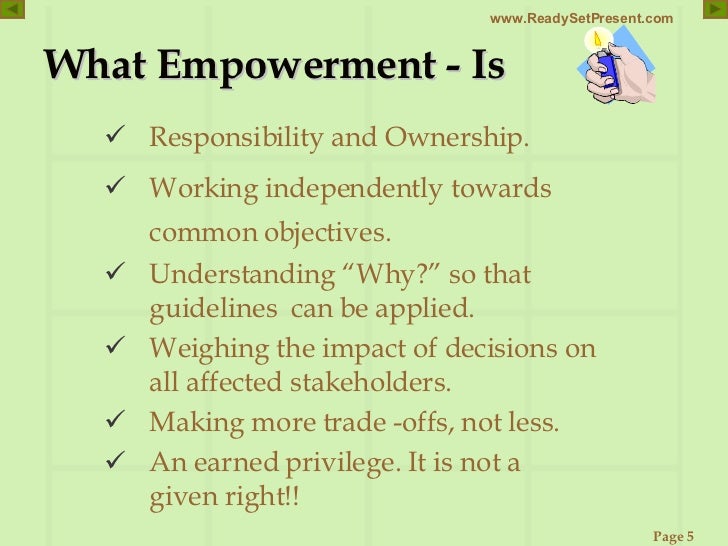 www.ReadySetPresent.com

What Empowerment - Is

✓ Responsibility and Ownership.

✓ Working independently towards common objectives.

✓ Understanding “Why?” so that guidelines can be applied.

✓ Weighing the impact of decisions on all affected stakeholders.

✓ Making more trade -offs, not less.

✓ An earned privilege. It is not a given right!!

Page 5